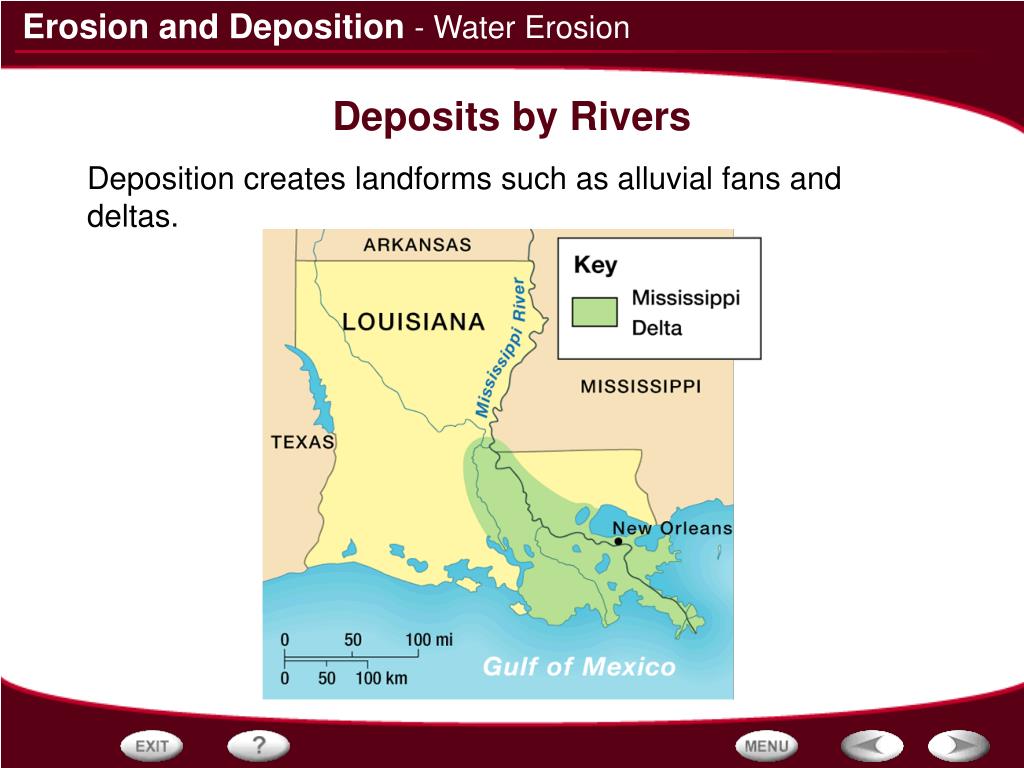 Erosion and Deposition - Water Erosion

Deposits by Rivers

Deposition creates landforms such as alluvial fans and deltas.

ARKANSAS

Key

Mississippi Delta

LOUISIANA

Mississippi River

MISSISSIPPI

TEXAS

New Orleans

0 50 100 mi

0 50 100 km

Gulf of Mexico

EXIT

?

MENU